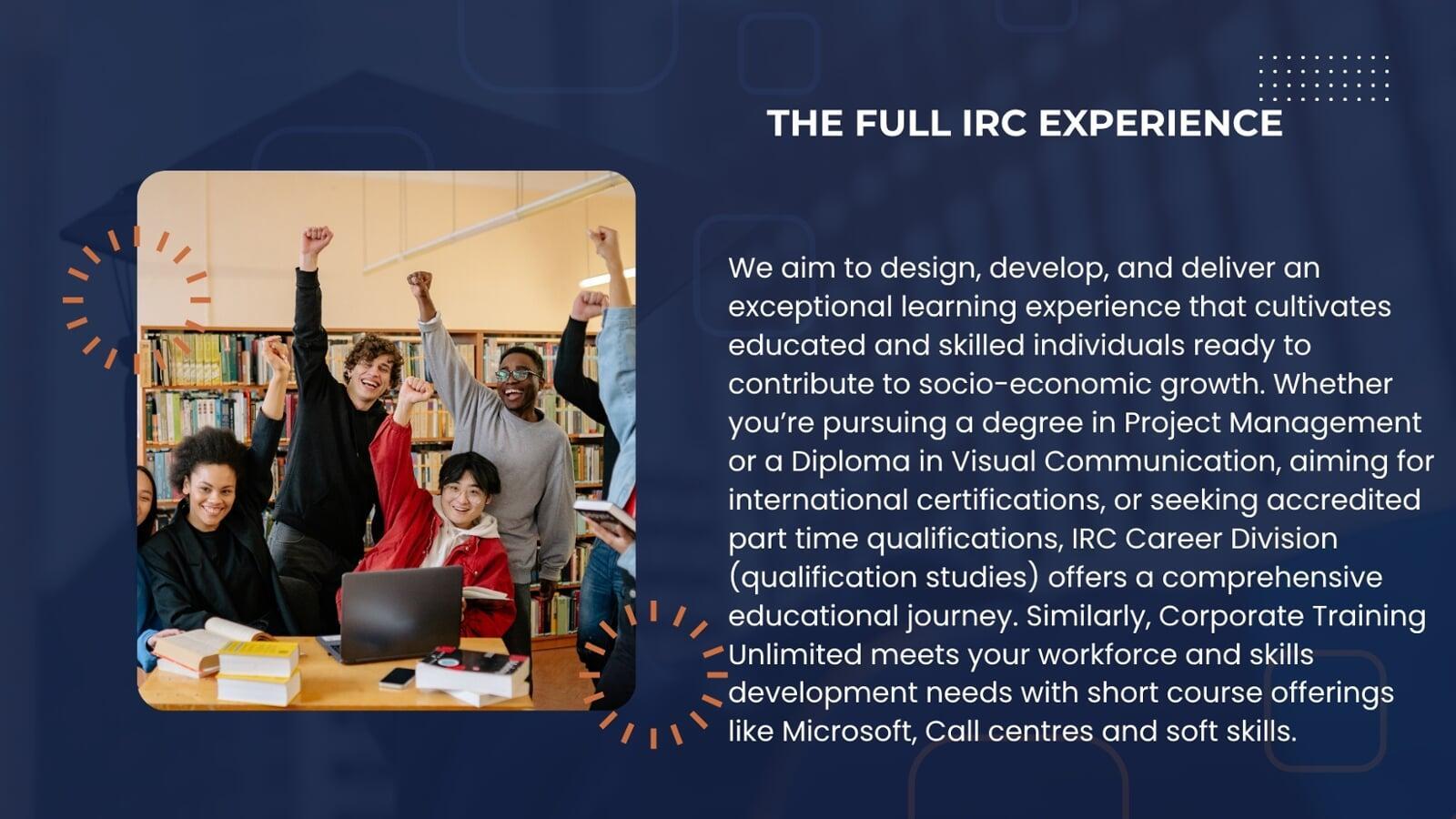 THE FULL IRC EXPERIENCE

We aim to design, develop, and deliver an exceptional learning experience that cultivates educated and skilled individuals ready to contribute to socio-economic growth. Whether you're pursuing a degree in Project Management or a Diploma in Visual Communication, aiming for international certifications, or seeking accredited part time qualifications, IRC Career Division (qualification studies) offers a comprehensive educational journey. Similarly, Corporate Training Unlimited meets your workforce and skills development needs with short course offerings like Microsoft, Call centres and soft skills.